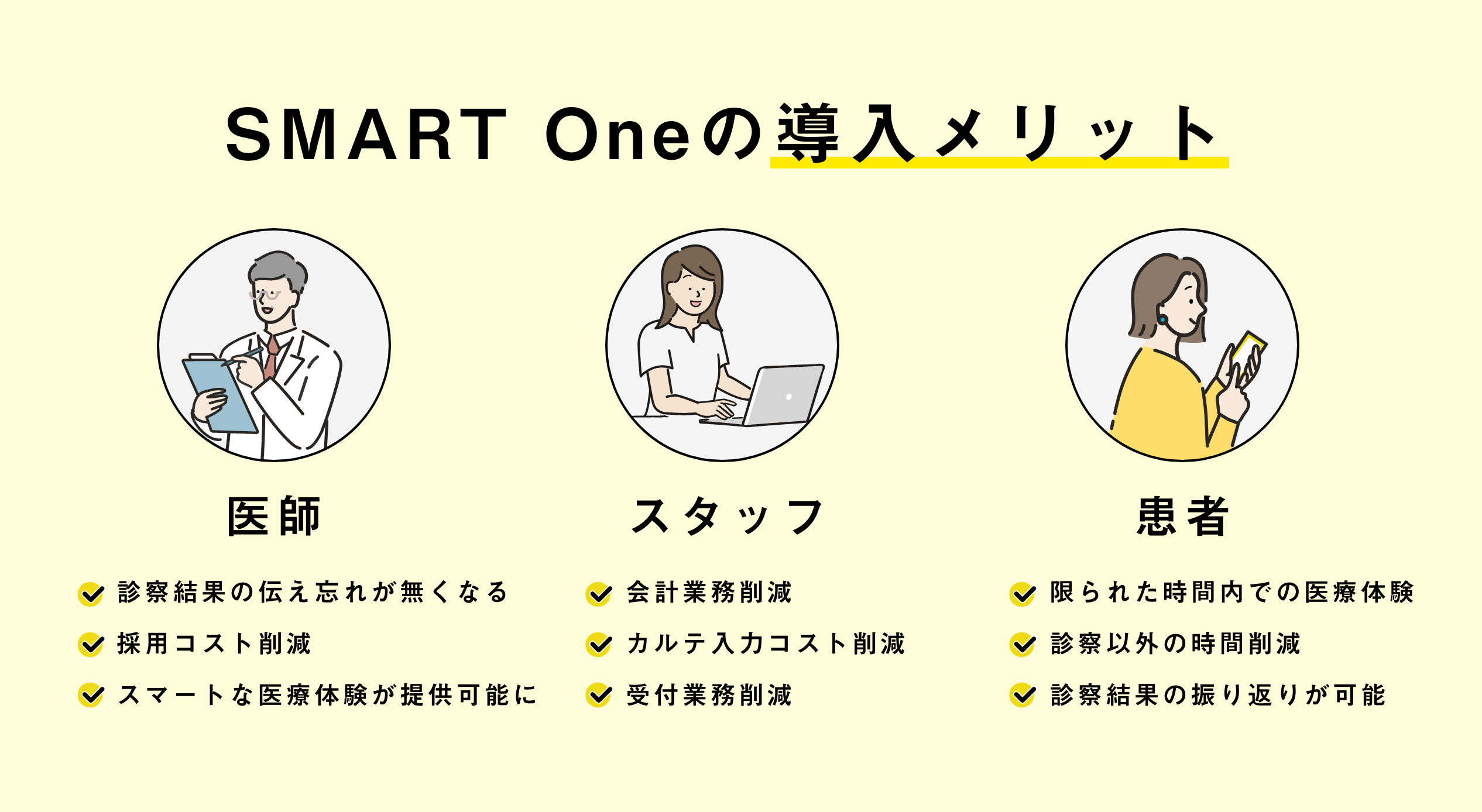 SMART Oneの導入メリット

医師

診察結果の伝え忘れが無くなる
採用コスト削減
スマートな医療体験が提供可能に

スタッフ

会計業務削減
カルテ入力コスト削減
受付業務削減

患者

限られた時間内での医療体験
診察以外の時間削減
診察結果の振り返りが可能